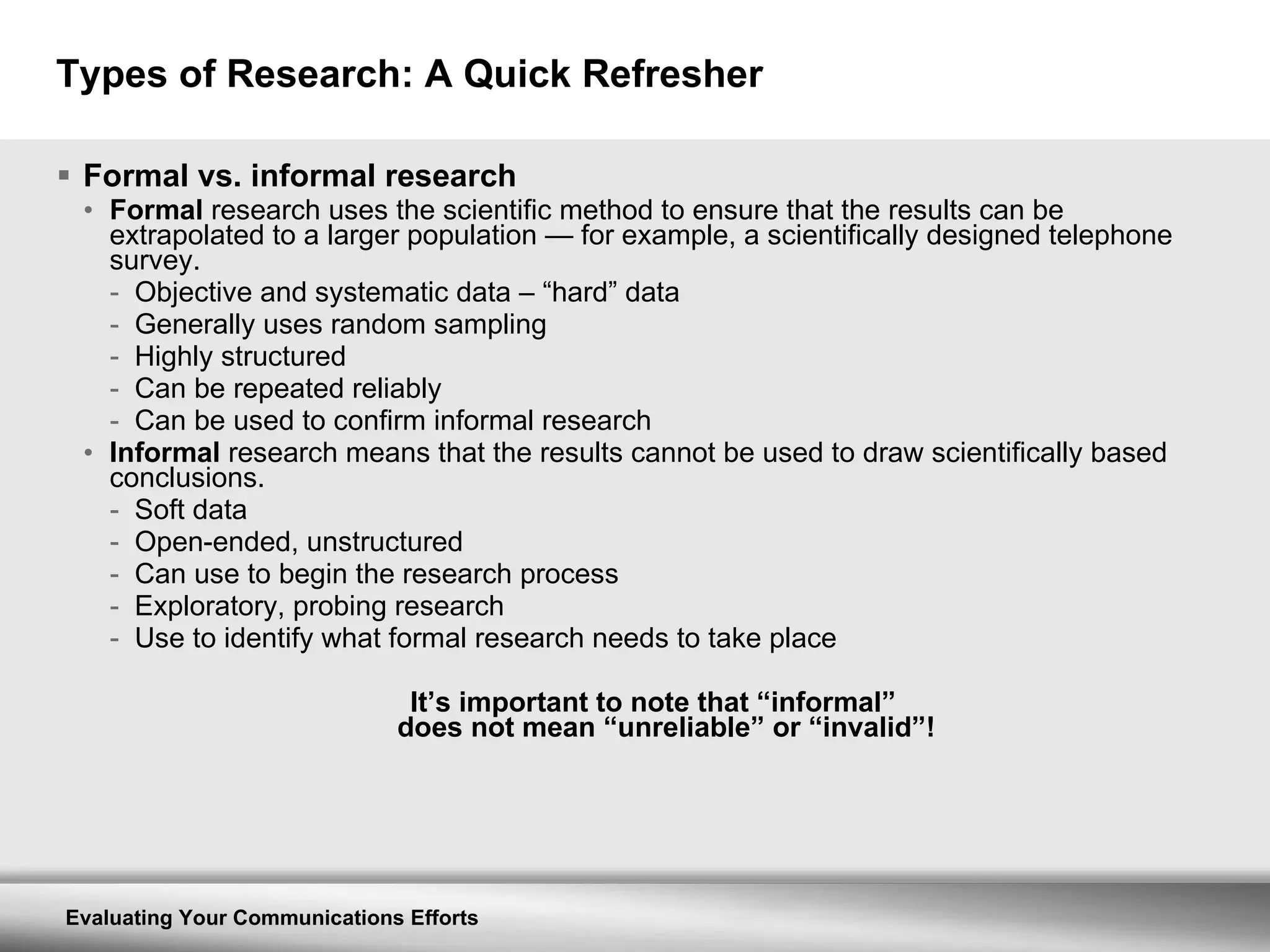 Types of Research: A Quick Refresher

▪ Formal vs. informal research

• Formal research uses the scientific method to ensure that the results can be extrapolated to a larger population — for example, a scientifically designed telephone survey.

- Objective and systematic data – “hard” data
- Generally uses random sampling
- Highly structured
- Can be repeated reliably
- Can be used to confirm informal research

• Informal research means that the results cannot be used to draw scientifically based conclusions.

- Soft data
- Open-ended, unstructured
- Can use to begin the research process
- Exploratory, probing research
- Use to identify what formal research needs to take place

It’s important to note that “informal” does not mean “unreliable” or “invalid”!

Evaluating Your Communications Efforts